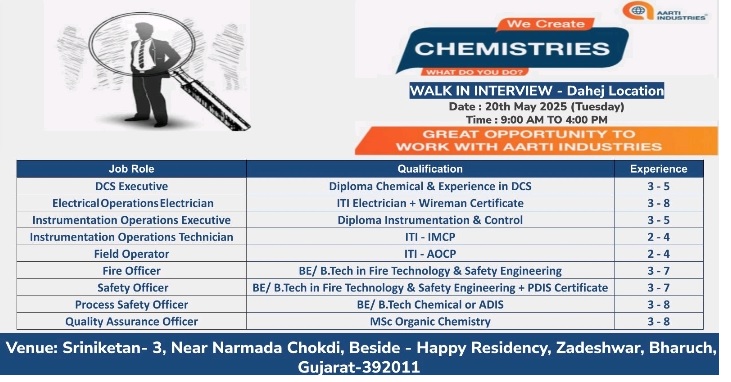 AARTI INDUSTRIES

We Create
CHEMISTRIES
WHAT DO YOU DO?

WALK IN INTERVIEW - Dahej Location
Date : 20th May 2025 (Tuesday)
Time : 9:00 AM TO 4:00 PM

GREAT OPPORTUNITY TO WORK WITH AARTI INDUSTRIES

| Job Role | Qualification | Experience |
|---|---|---|
| DCS Executive | Diploma Chemical & Experience in DCS | 3 - 5 |
| Electrical Operations Electrician | ITI Electrician + Wireman Certificate | 3 - 8 |
| Instrumentation Operations Executive | Diploma Instrumentation & Control | 3 - 5 |
| Instrumentation Operations Technician | ITI - IMCP | 2 - 4 |
| Field Operator | ITI - AOCP | 2 - 4 |
| Fire Officer | BE/ B.Tech in Fire Technology & Safety Engineering | 3 - 7 |
| Safety Officer | BE/ B.Tech in Fire Technology & Safety Engineering + PDIS Certificate | 3 - 7 |
| Process Safety Officer | BE/ B.Tech Chemical or ADIS | 3 - 8 |
| Quality Assurance Officer | MSc Organic Chemistry | 3 - 8 |

Venue: Sriniketan- 3, Near Narmada Chokdi, Beside - Happy Residency, Zadeshwar, Bharuch, Gujarat-392011